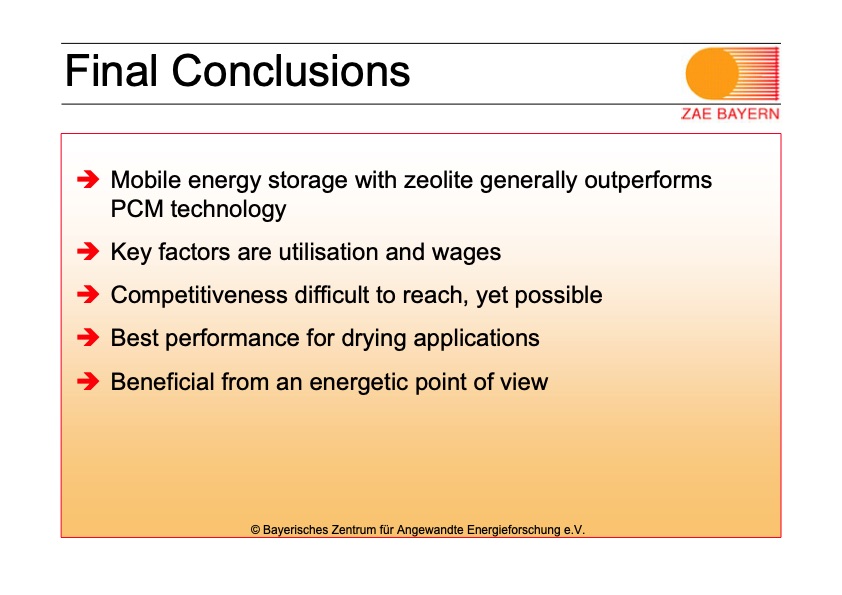 Final Conclusions

ZAE BAYERN

➔ Mobile energy storage with zeolite generally outperforms PCM technology

➔ Key factors are utilisation and wages

➔ Competitiveness difficult to reach, yet possible

➔ Best performance for drying applications

➔ Beneficial from an energetic point of view

© Bayerisches Zentrum für Angewandte Energieforschung e.V.